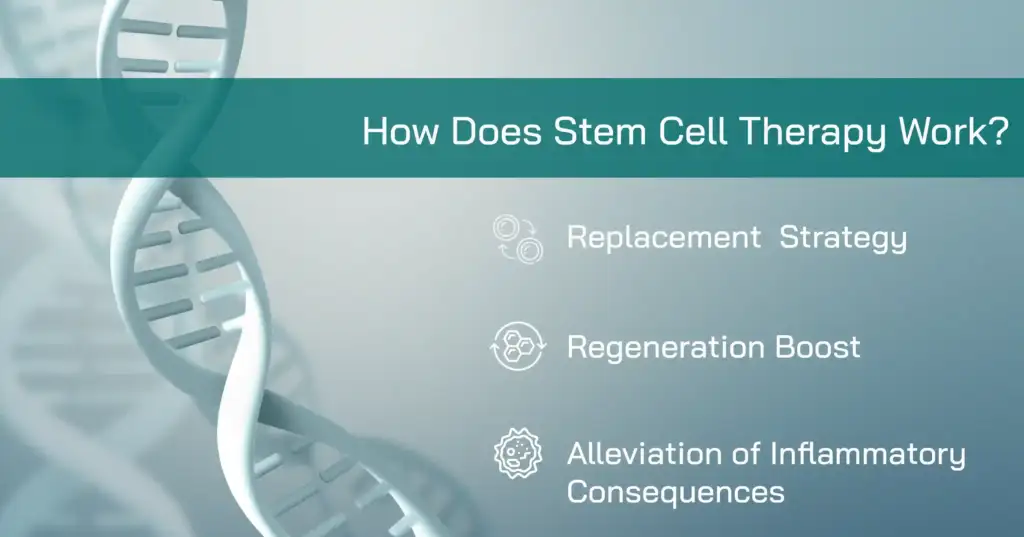 How Does Stem Cell Therapy Work?

Replacement  Strategy

Regeneration Boost

Alleviation of Inflammatory Consequences